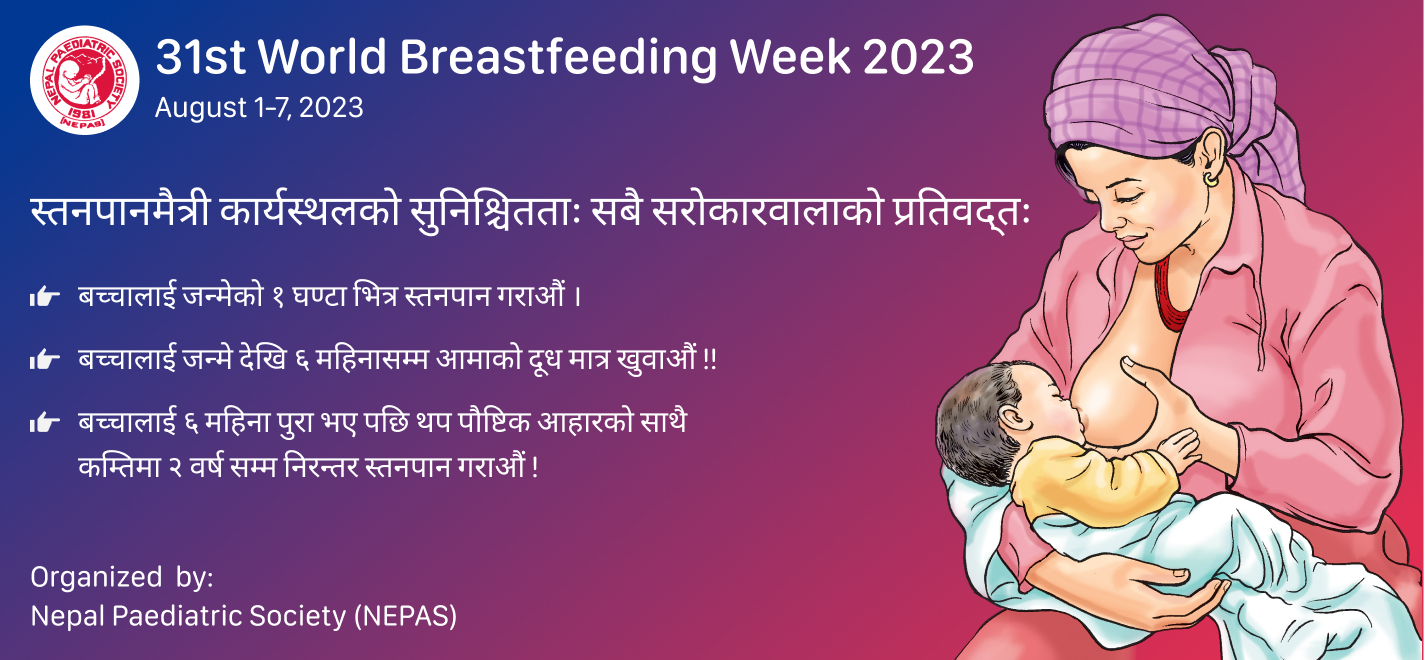 NEPAL PAEDIATRIC SOCIETY 1981 (NEPAS)

31st World Breastfeeding Week 2023
August 1-7, 2023

स्तनपानमैत्री कार्यस्थलको सुनिश्चितताः सबै सरोकारवालाको प्रतिवद्तः

बच्चालाई जन्मेको १ घण्टा भित्र स्तनपान गराऔं ।

बच्चालाई जन्मे देखि ६ महिनासम्म आमाको दूध मात्र खुवाऔं !!

बच्चालाई ६ महिना पुरा भए पछि थप पौष्टिक आहारको साथै कम्तिमा २ वर्ष सम्म निरन्तर स्तनपान गराऔं !

Organized by:
Nepal Paediatric Society (NEPAS)